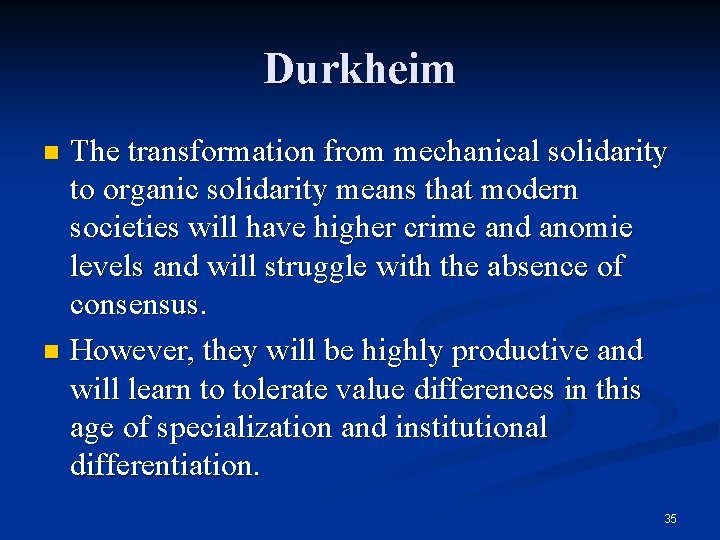 Durkheim

- The transformation from mechanical solidarity to organic solidarity means that modern societies will have higher crime and anomie levels and will struggle with the absence of consensus.
- However, they will be highly productive and will learn to tolerate value differences in this age of specialization and institutional differentiation.

35